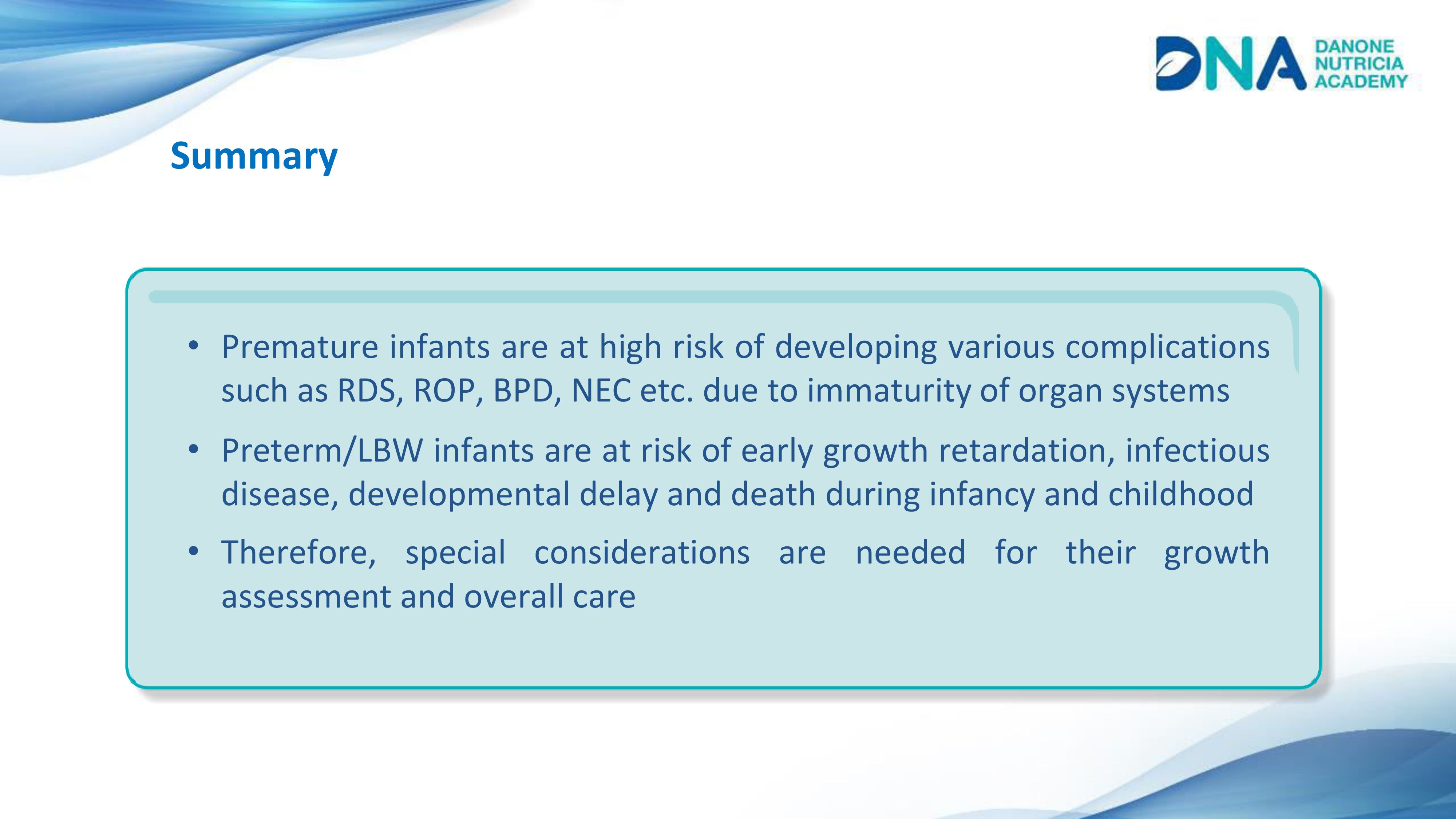 DNA DANONE NUTRICIA ACADEMY

Summary

• Premature infants are at high risk of developing various complications such as RDS, ROP, BPD, NEC etc. due to immaturity of organ systems

• Preterm/LBW infants are at risk of early growth retardation, infectious disease, developmental delay and death during infancy and childhood

• Therefore, special considerations are needed for their growth assessment and overall care